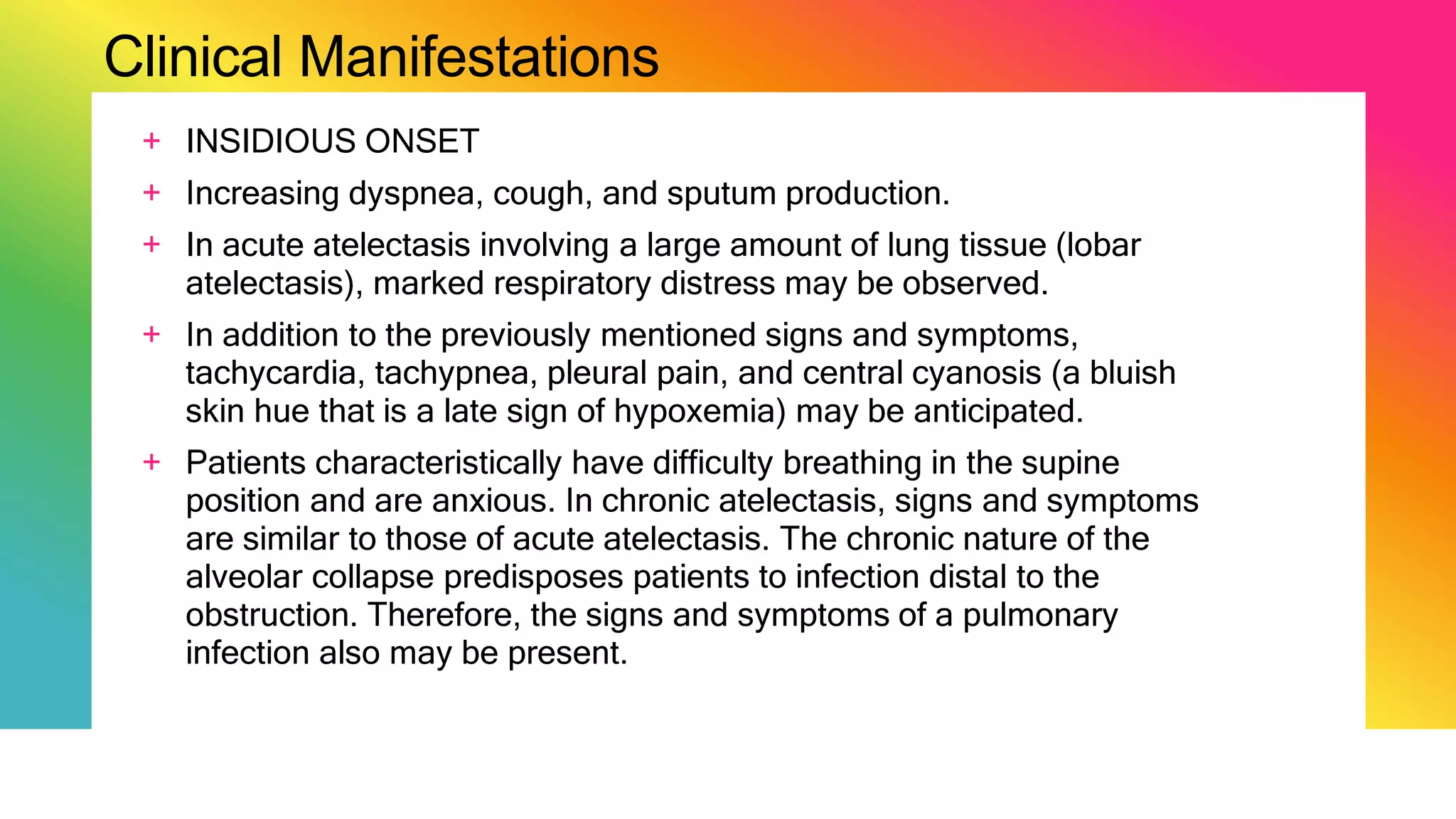 Clinical Manifestations

+ INSIDIOUS ONSET

+ Increasing dyspnea, cough, and sputum production.

+ In acute atelectasis involving a large amount of lung tissue (lobar atelectasis), marked respiratory distress may be observed.

+ In addition to the previously mentioned signs and symptoms, tachycardia, tachypnea, pleural pain, and central cyanosis (a bluish skin hue that is a late sign of hypoxemia) may be anticipated.

+ Patients characteristically have difficulty breathing in the supine position and are anxious. In chronic atelectasis, signs and symptoms are similar to those of acute atelectasis. The chronic nature of the alveolar collapse predisposes patients to infection distal to the obstruction. Therefore, the signs and symptoms of a pulmonary infection also may be present.